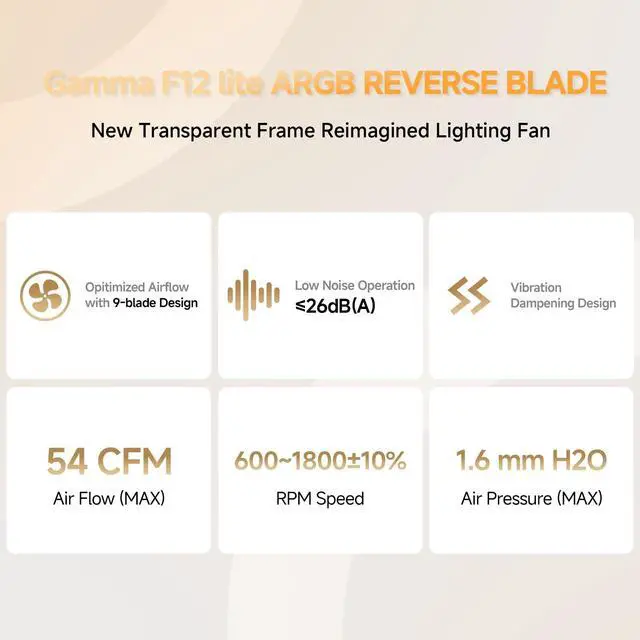 Gamma F12 lite ARGB REVERSE BLADE

New Transparent Frame Reimagined Lighting Fan

Opitimized Airflow with 9-blade Design

Low Noise Operation ≤26dB(A)

Vibration Dampening Design

54 CFM
Air Flow (MAX)

600~1800±10%
RPM Speed

1.6 mm H2O
Air Pressure (MAX)